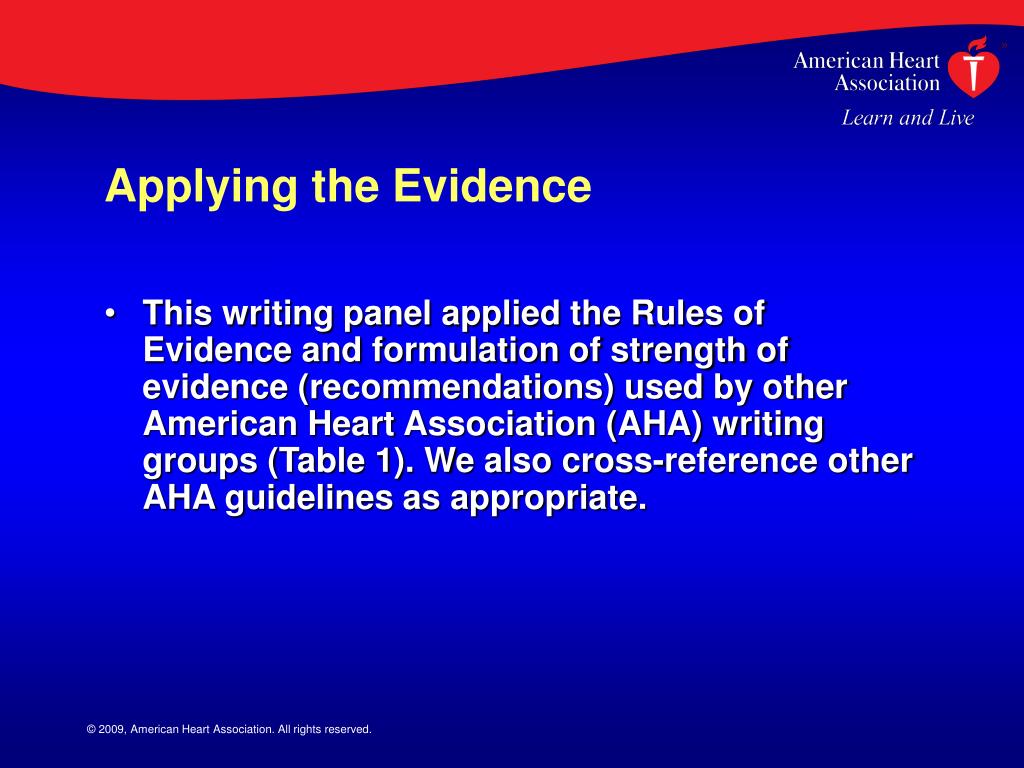 American Heart Association
Learn and Live

Applying the Evidence

• This writing panel applied the Rules of Evidence and formulation of strength of evidence (recommendations) used by other American Heart Association (AHA) writing groups (Table 1). We also cross-reference other AHA guidelines as appropriate.

© 2009, American Heart Association. All rights reserved.